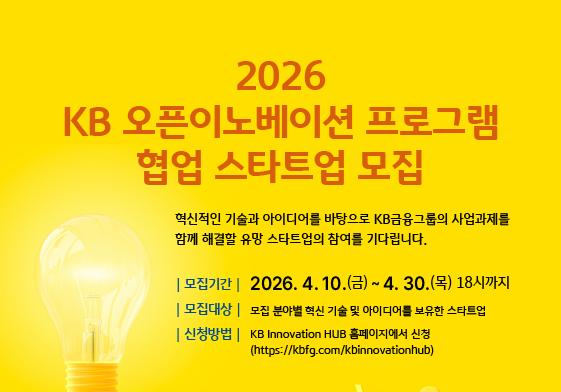 2026
KB 오픈이노베이션 프로그램
협업 스타트업 모집

혁신적인 기술과 아이디어를 바탕으로 KB금융그룹의 사업과제를 함께 해결할 유망 스타트업의 참여를 기다립니다.

| 모집기간 | 2026. 4. 10.(금) ~ 4. 30.(목) 18시까지
| 모집대상 | 모집 분야별 혁신 기술 및 아이디어를 보유한 스타트업
| 신청방법 | KB Innovation HUB 홈페이지에서 신청 (https://kbfg.com/kbinnovationhub)